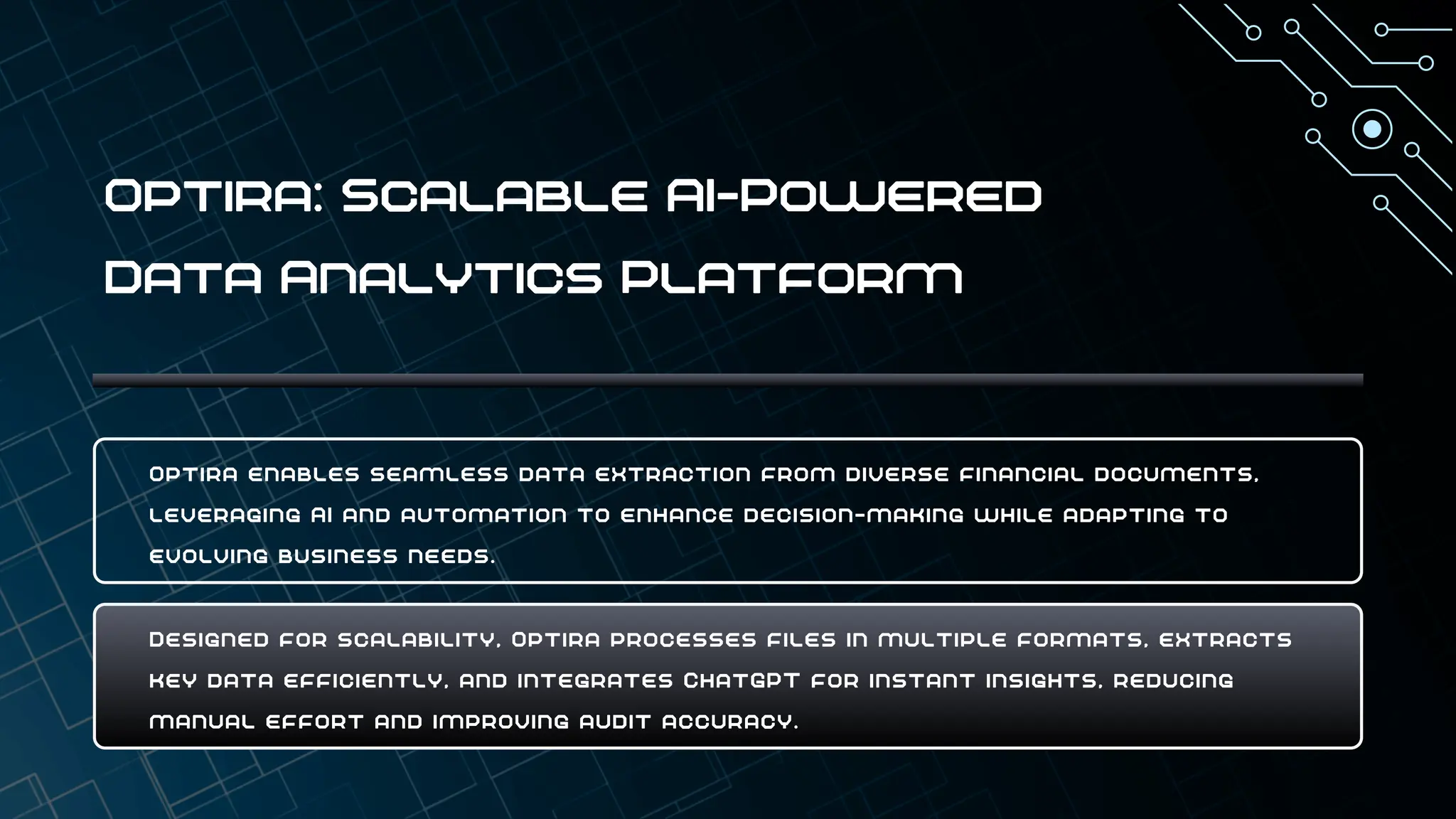 Optira: Scalable AI-Powered Data Analytics Platform

Optira enables seamless data extraction from diverse financial documents, leveraging AI and automation to enhance decision-making while adapting to evolving business needs.

Designed for scalability, Optira processes files in multiple formats, extracts key data efficiently, and integrates ChatGPT for instant insights, reducing manual effort and improving audit accuracy.